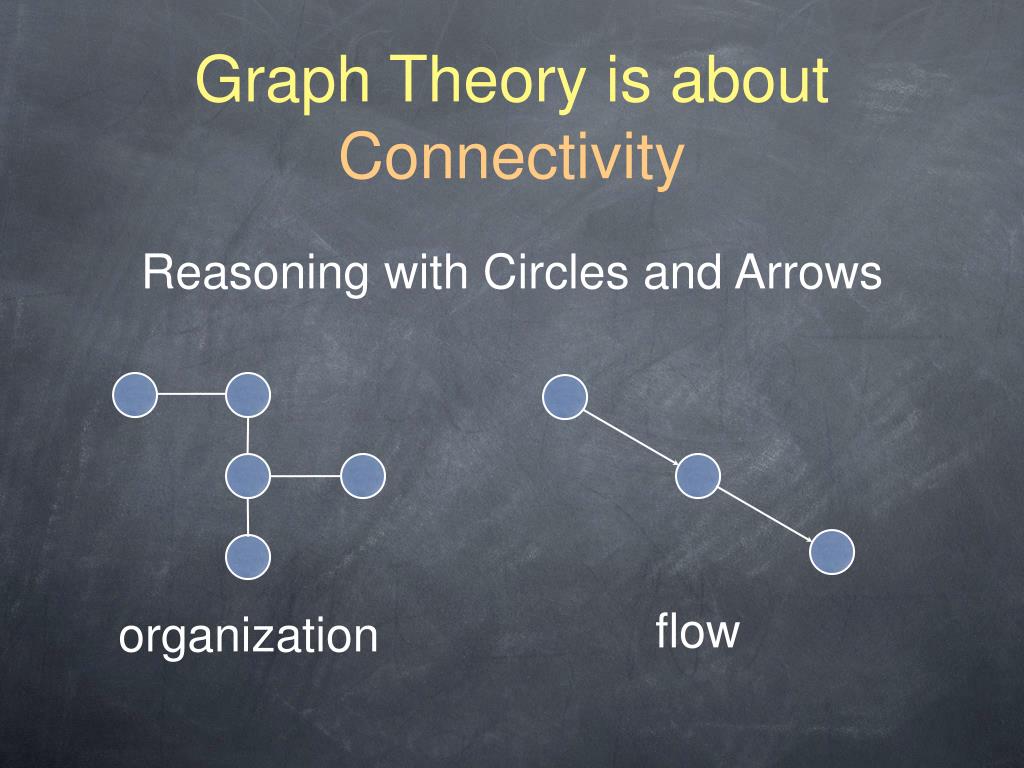 Graph Theory is about Connectivity

Reasoning with Circles and Arrows

organization

flow